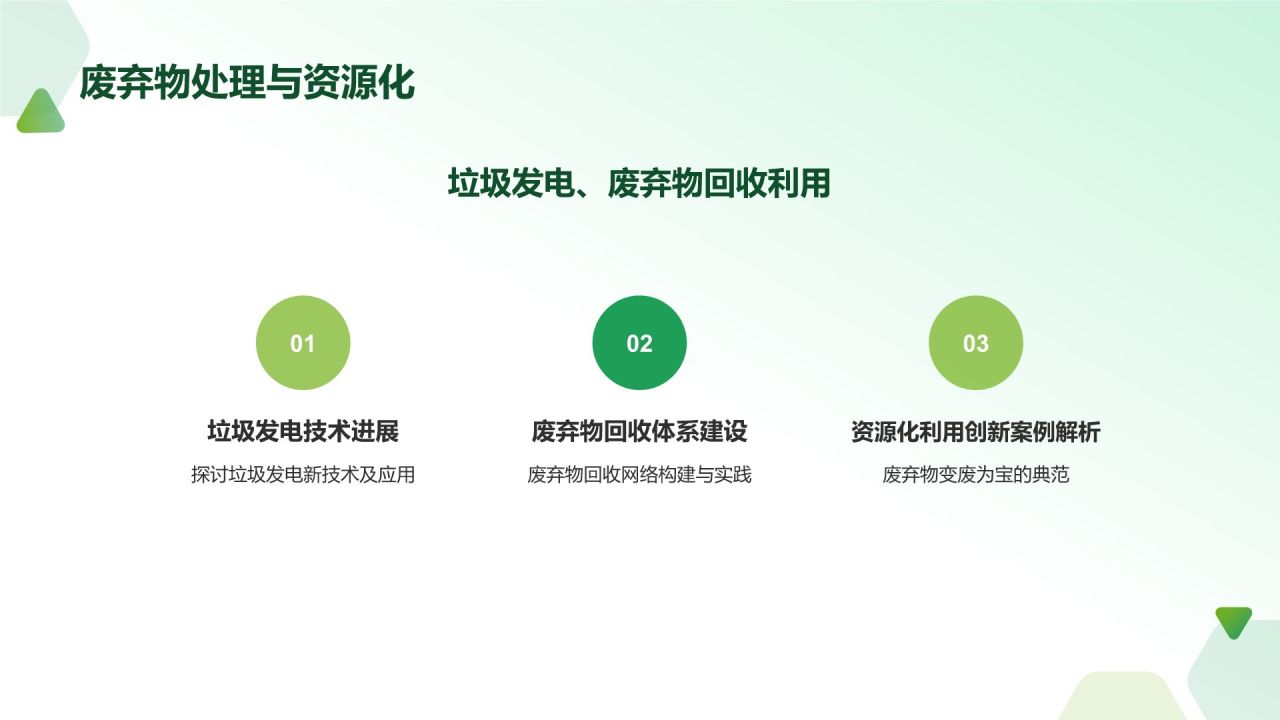 废弃物处理与资源化

垃圾发电、废弃物回收利用

01

垃圾发电技术进展

探讨垃圾发电新技术及应用

02

废弃物回收体系建设

废弃物回收网络构建与实践

03

资源化利用创新案例解析

废弃物变废为宝的典范